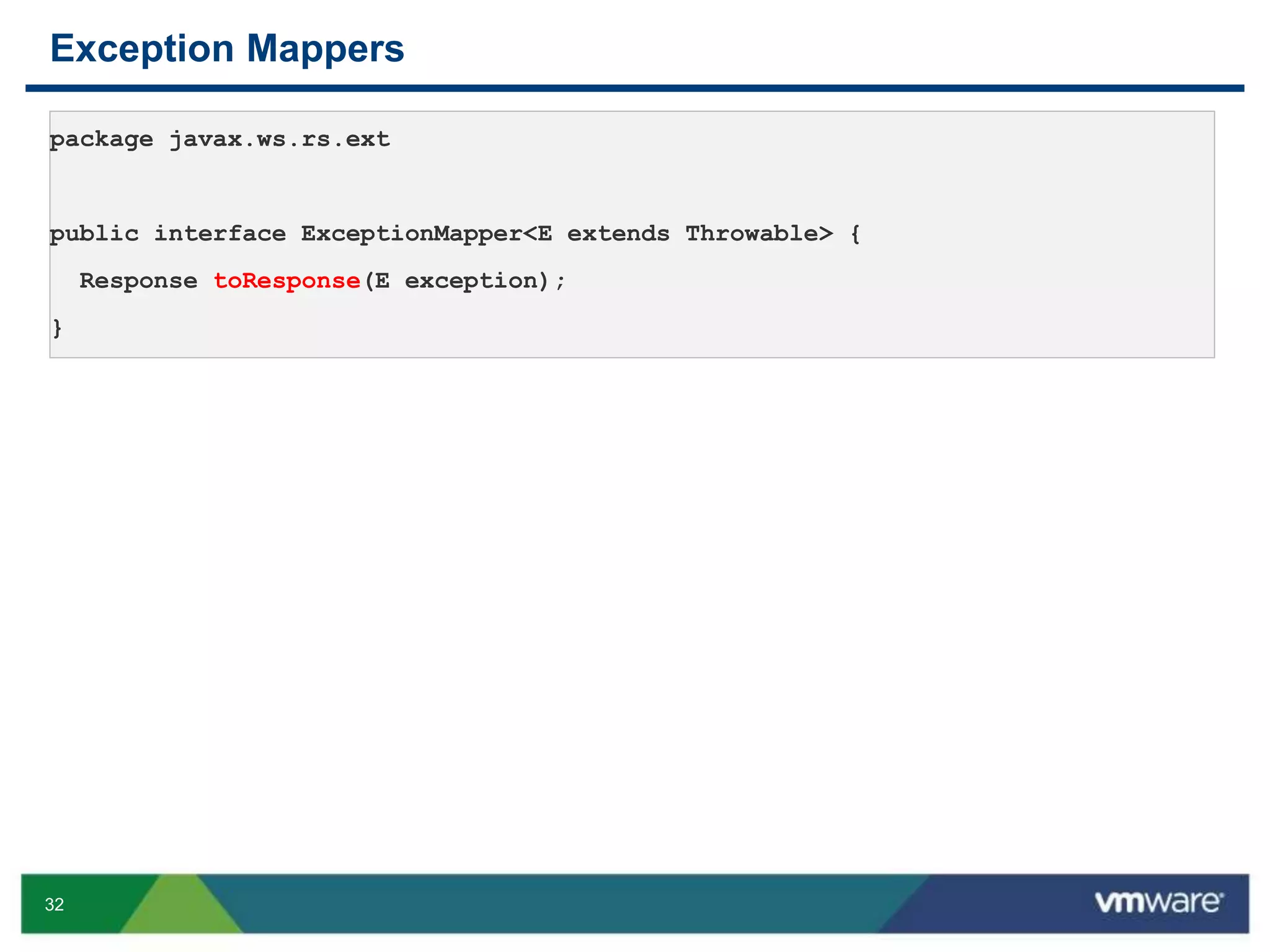 Exception Mappers

package javax.ws.rs.ext

public interface ExceptionMapper<E extends Throwable> {
  Response toResponse(E exception);
}

32

vmware